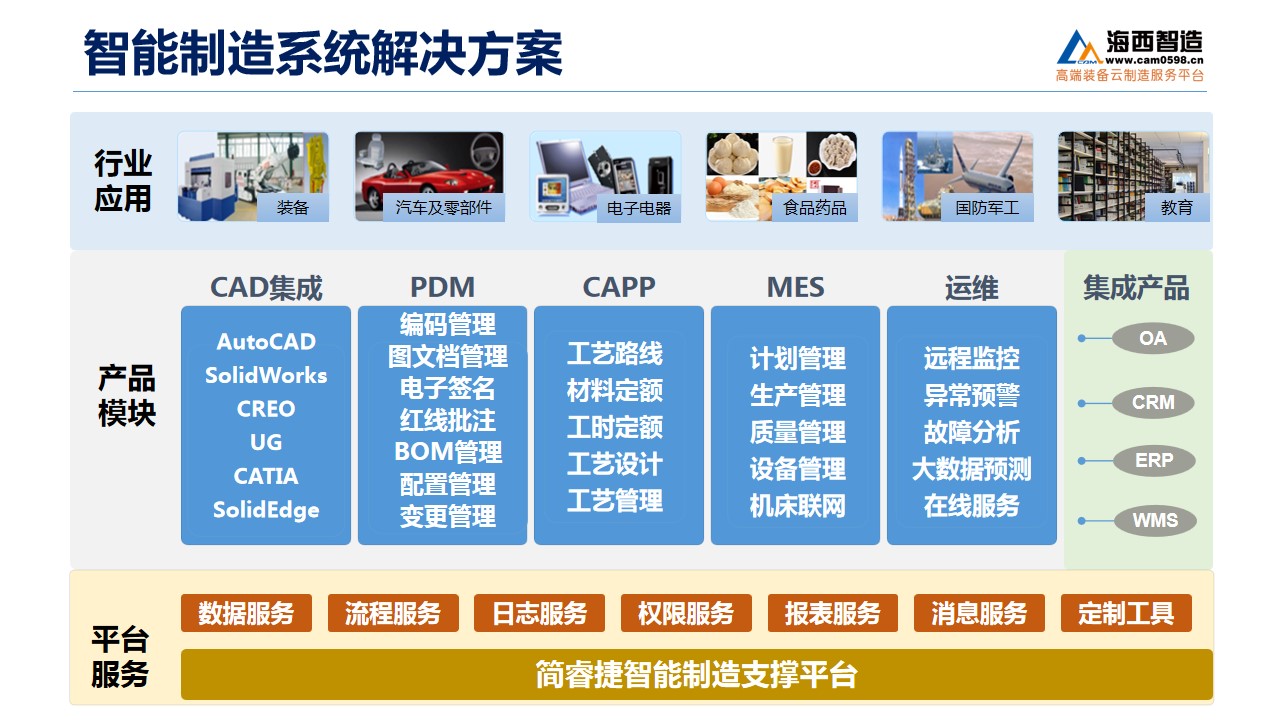 智能制造系统解决方案

海西智造
www.cam0598.cn
高端装备云制造服务平台

行业应用

装备
汽车及零部件
电子电器
食品药品
国防军工
教育

产品模块

CAD集成
AutoCAD
SolidWorks
CREO
UG
CATIA
SolidEdge

PDM
编码管理
图文档管理
电子签名
红线批注
BOM管理
配置管理
变更管理

CAPP
工艺路线
材料定额
工时定额
工艺设计
工艺管理

MES
计划管理
生产管理
质量管理
设备管理
机床联网

运维
远程监控
异常预警
故障分析
大数据预测
在线服务

集成产品
OA
CRM
ERP
WMS

平台服务

数据服务
流程服务
日志服务
权限服务
报表服务
消息服务
定制工具

简睿捷智能制造支撑平台